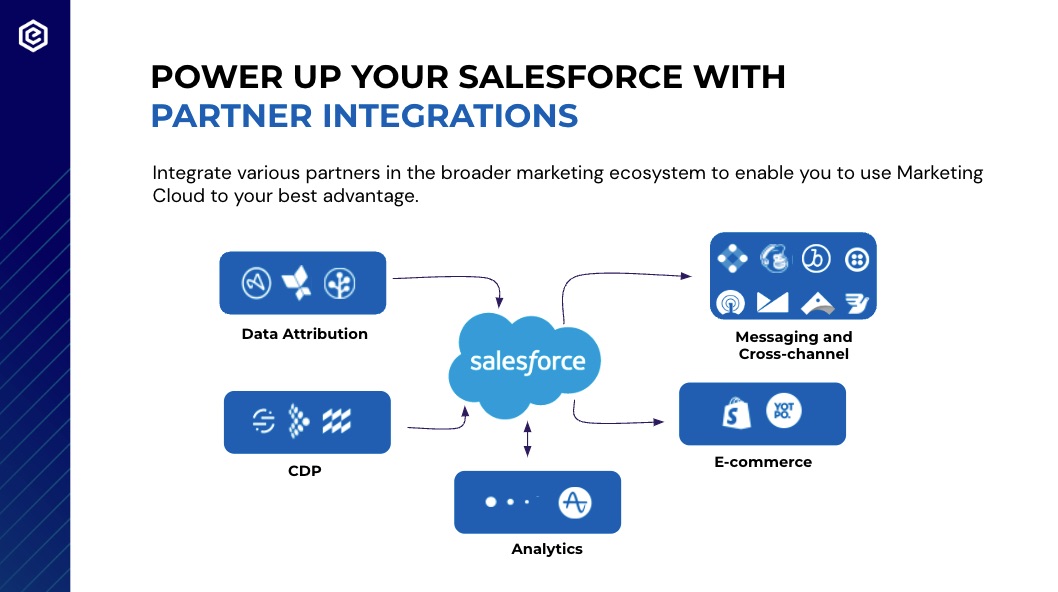 POWER UP YOUR SALESFORCE WITH
PARTNER INTEGRATIONS

Integrate various partners in the broader marketing ecosystem to enable you to use Marketing Cloud to your best advantage.

Data Attribution

CDP

salesforce

Analytics

Messaging and Cross-channel

YOT PO.

E-commerce